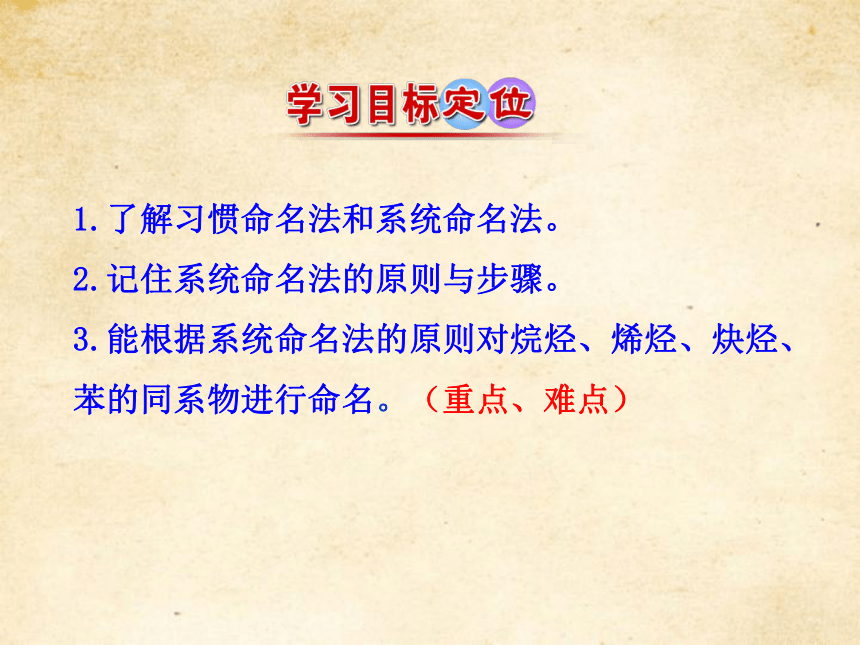 学习目标定位

1.了解习惯命名法和系统命名法。

2.记住系统命名法的原则与步骤。

3.能根据系统命名法的原则对烷烃、烯烃、炔烃、苯的同系物进行命名。（重点、难点）